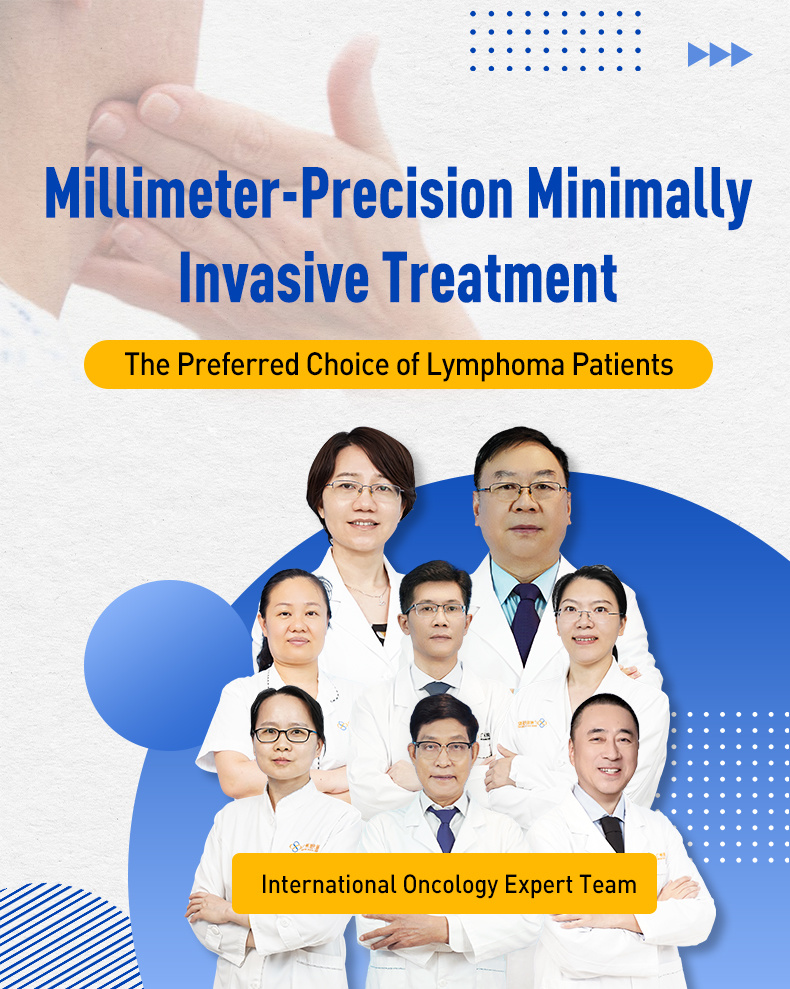 Millimeter-Precision Minimally Invasive Treatment

The Preferred Choice of Lymphoma Patients

International Oncology Expert Team